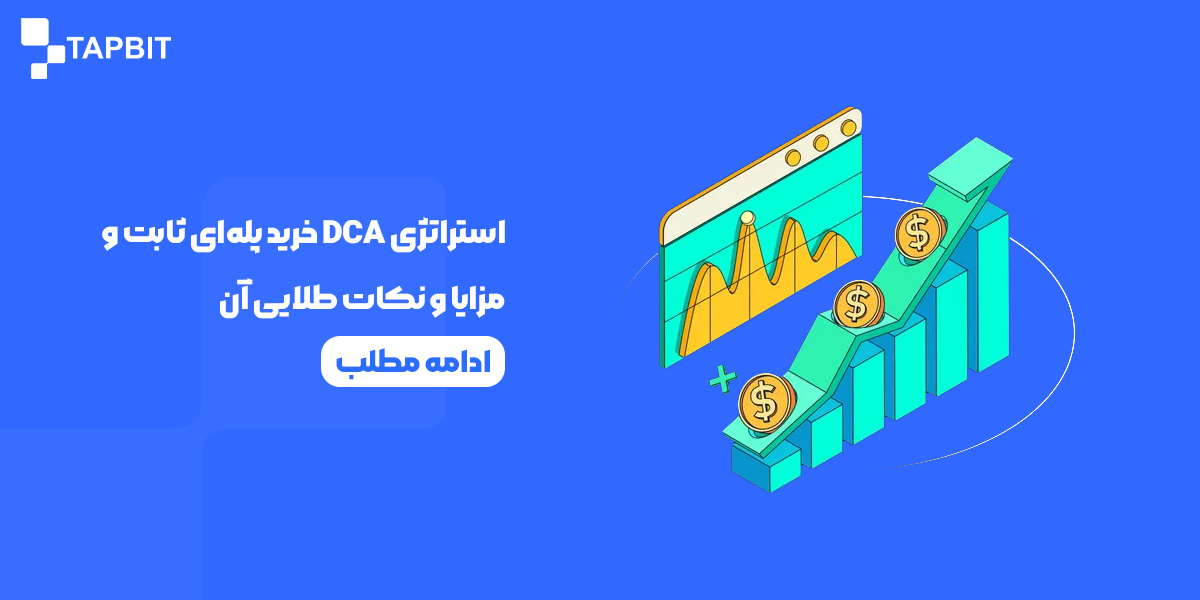 TAPBIT

استراتژی DCA خرید پله‌ای ثابت و مزایا و نکات طلایی آن

ادامه مطلب

$

$

$